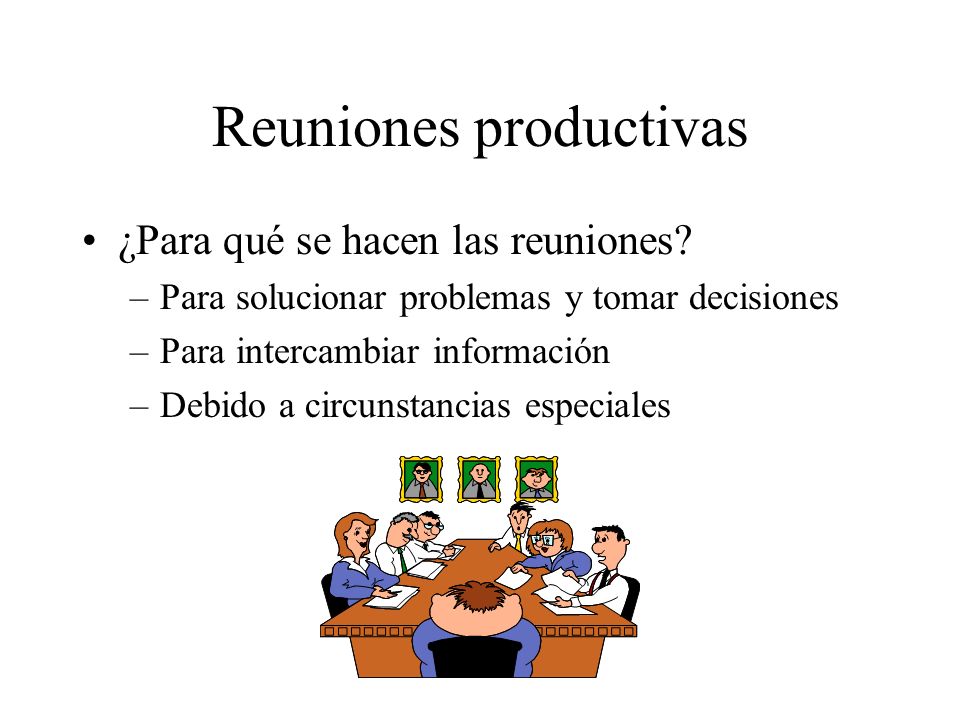 Reuniones productivas

• ¿Para qué se hacen las reuniones?
– Para solucionar problemas y tomar decisiones
– Para intercambiar información
– Debido a circunstancias especiales